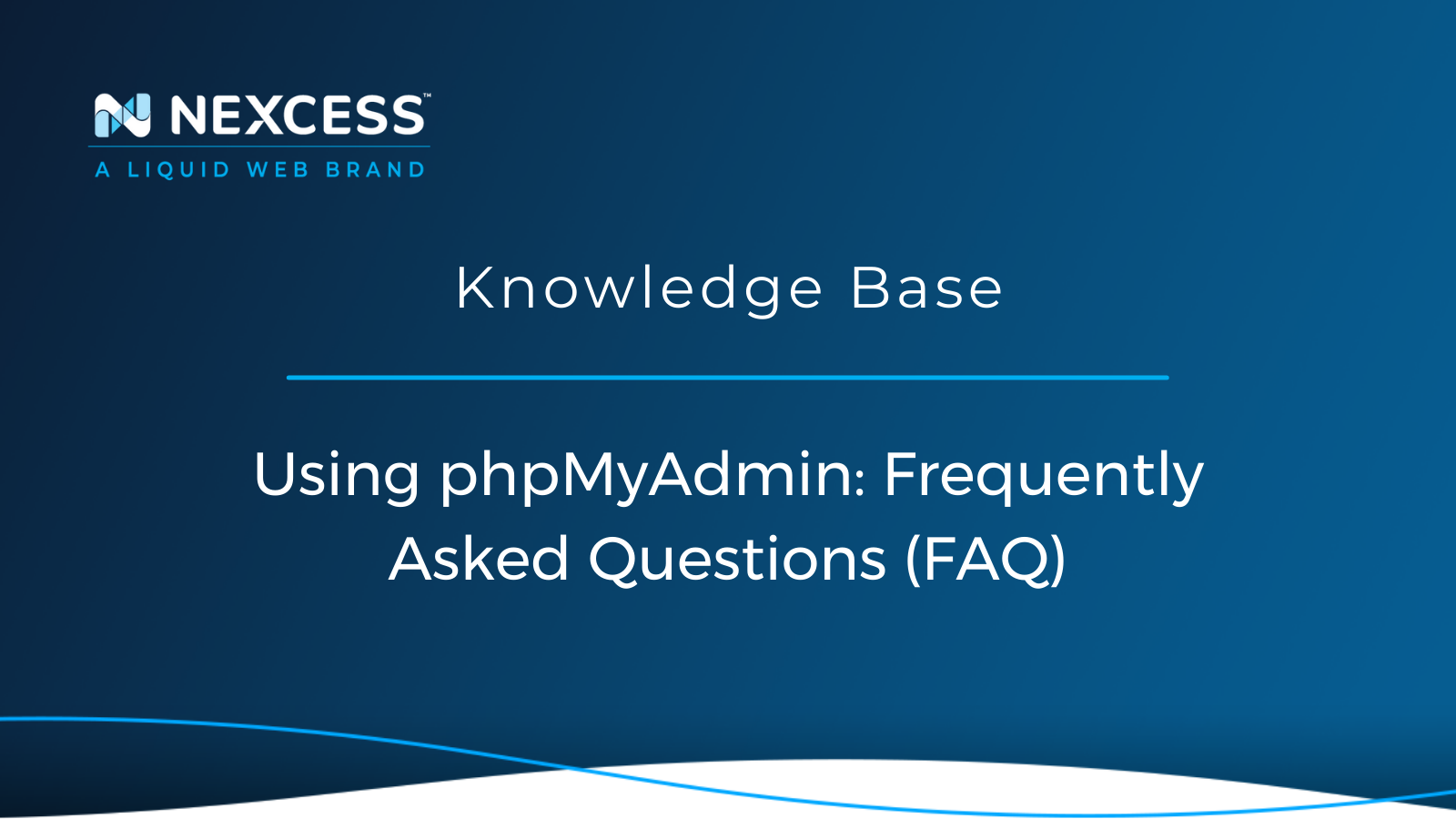 NEXCESS™
A LIQUID WEB BRAND

Knowledge Base

Using phpMyAdmin: Frequently Asked Questions (FAQ)